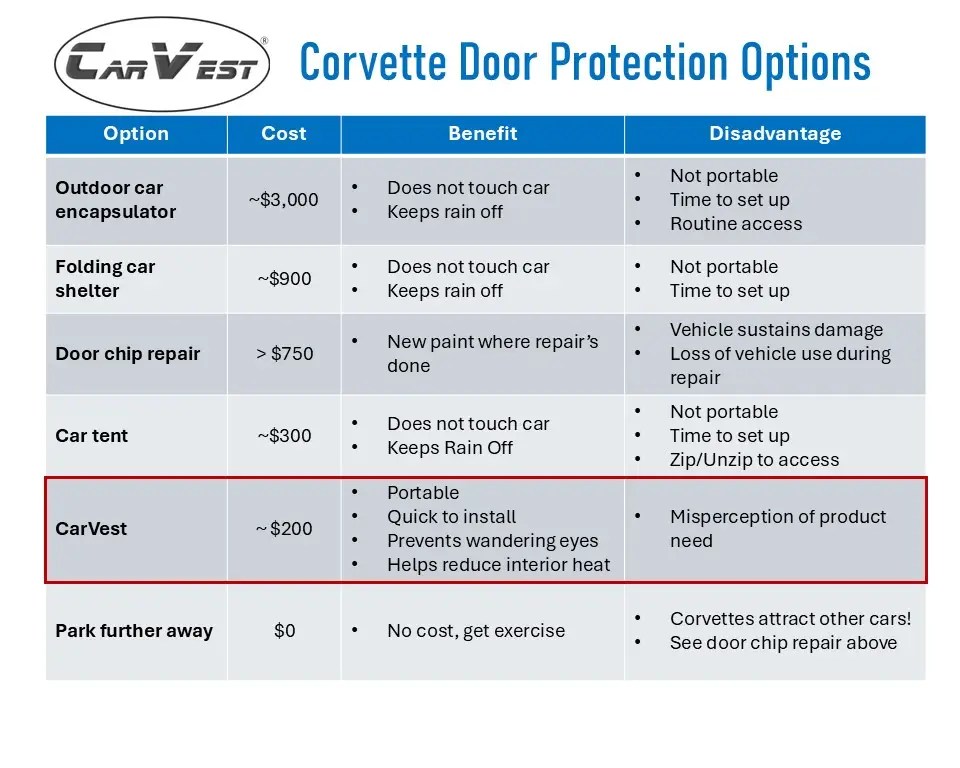 CarVest®

Corvette Door Protection Options

| Option | Cost | Benefit | Disadvantage |
|---|---|---|---|
| Outdoor car encapsulator | ~$3,000 | • Does not touch car • Keeps rain off | • Not portable • Time to set up • Routine access |
| Folding car shelter | ~$900 | • Does not touch car • Keeps rain off | • Not portable • Time to set up |
| Door chip repair | > $750 | • New paint where repair's done | • Vehicle sustains damage • Loss of vehicle use during repair |
| Car tent | ~$300 | • Does not touch car • Keeps Rain Off | • Not portable • Time to set up • Zip/Unzip to access |
| CarVest | ~ $200 | • Portable • Quick to install • Prevents wandering eyes • Helps reduce interior heat | • Misperception of product need |
| Park further away | $0 | • No cost, get exercise | • Corvettes attract other cars! • See door chip repair above |